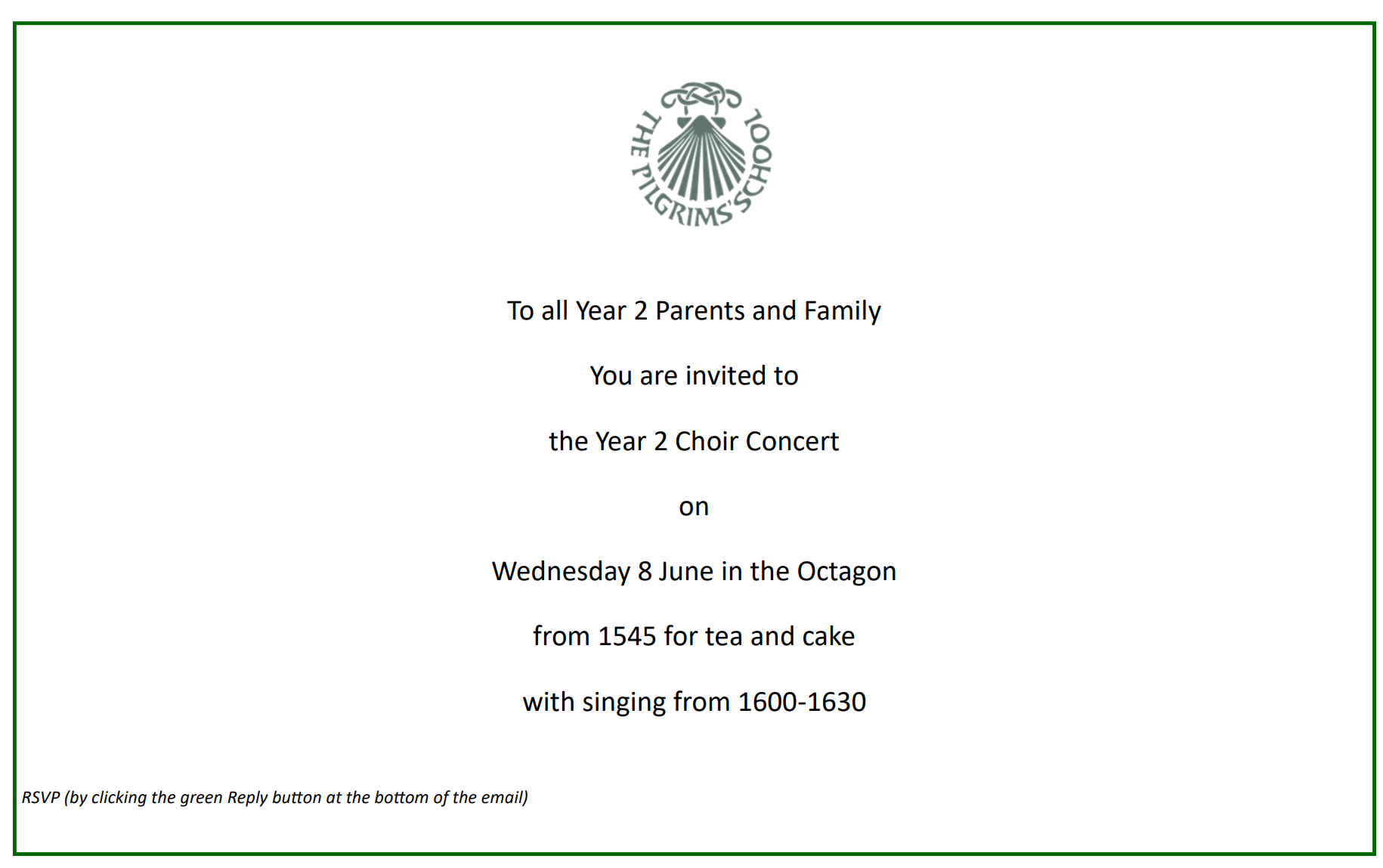 THE PILGRIMS' SCHOOL

To all Year 2 Parents and Family

You are invited to

the Year 2 Choir Concert

on

Wednesday 8 June in the Octagon

from 1545 for tea and cake

with singing from 1600-1630

RSVP (by clicking the green Reply button at the bottom of the email)